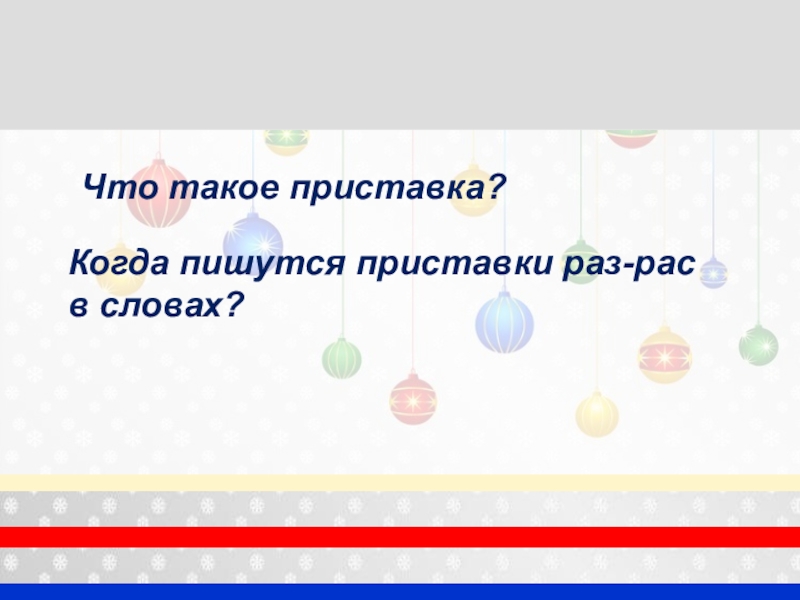 Что такое приставка?

Когда пишутся приставки раз-рас в словах?